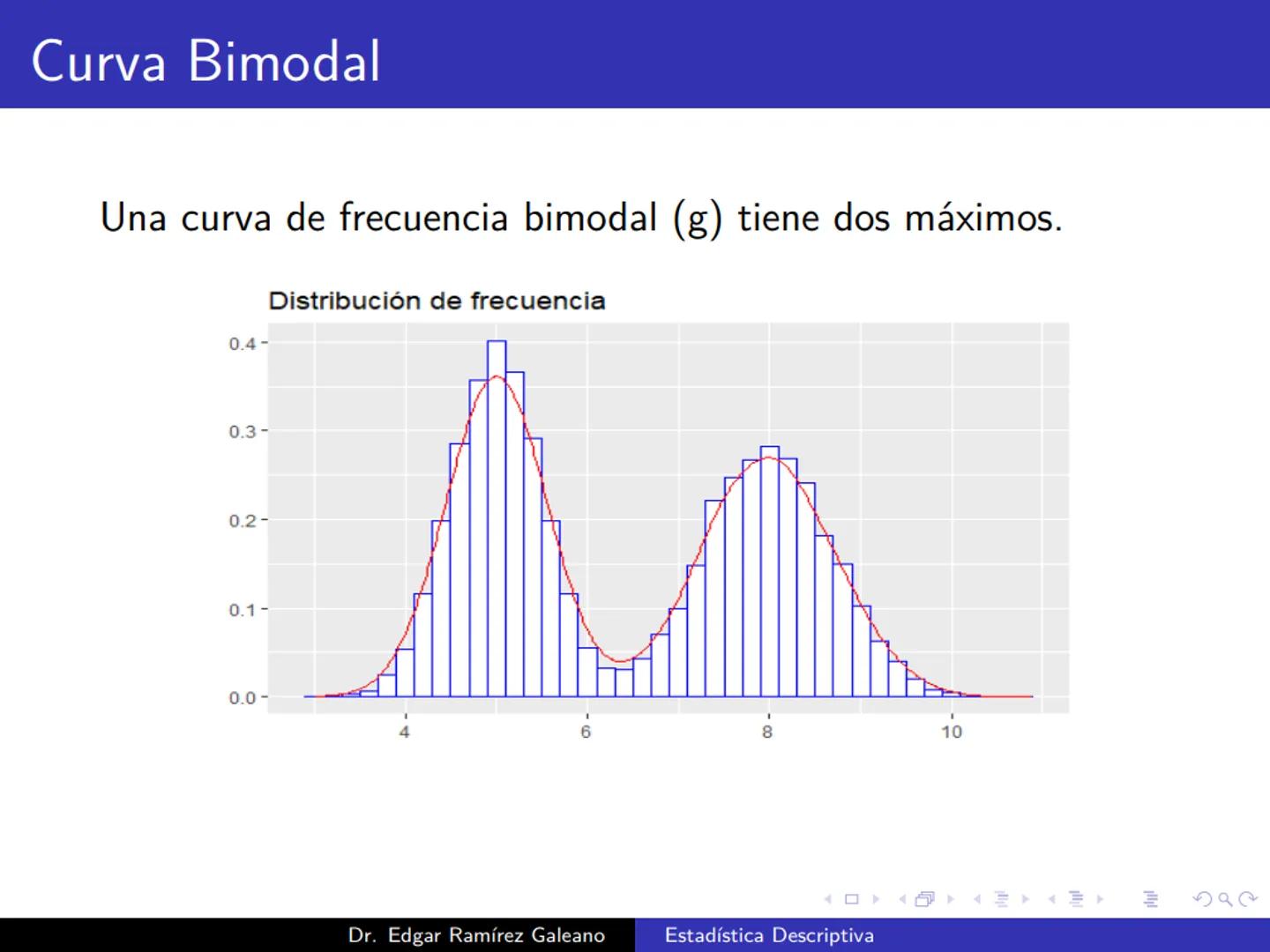 Curva Bimodal

Una curva de frecuencia bimodal (g) tiene dos máximos.

Distribución de frecuencia

0.4
0.3
0.2
0.1
0.0

4
6
8
10

Dr. Edgar Ramírez Galeano
Estadística Descriptiva